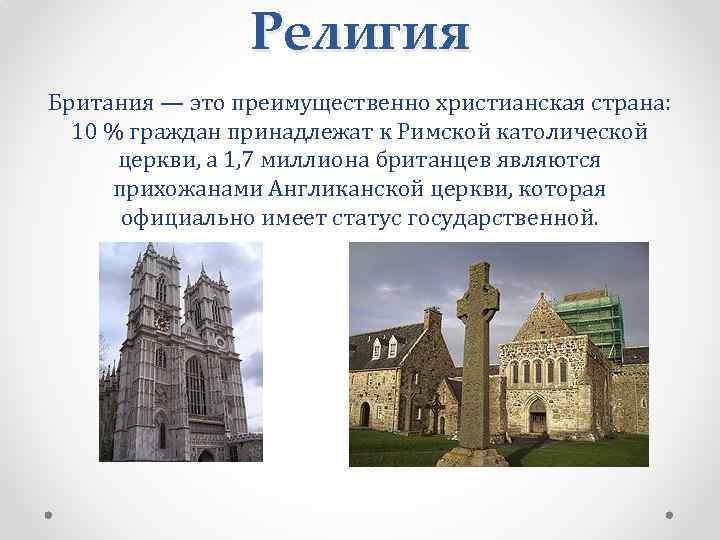 Религия

Британия — это преимущественно христианская страна: 10 % граждан принадлежат к Римской католической церкви, а 1,7 миллиона британцев являются прихожанами Англиканской церкви, которая официально имеет статус государственной.